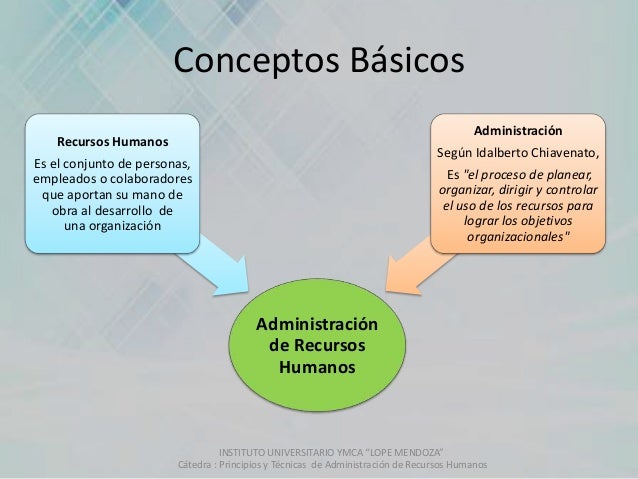 Conceptos Básicos

Recursos Humanos

Es el conjunto de personas, empleados o colaboradores que aportan su mano de obra al desarrollo de una organización

Administración

Según Idalberto Chiavenato,

Es "el proceso de planear, organizar, dirigir y controlar el uso de los recursos para lograr los objetivos organizacionales"

Administración de Recursos Humanos

INSTITUTO UNIVERSITARIO YMCA "LOPE MENDOZA"
Cátedra : Principios y Técnicas de Administración de Recursos Humanos